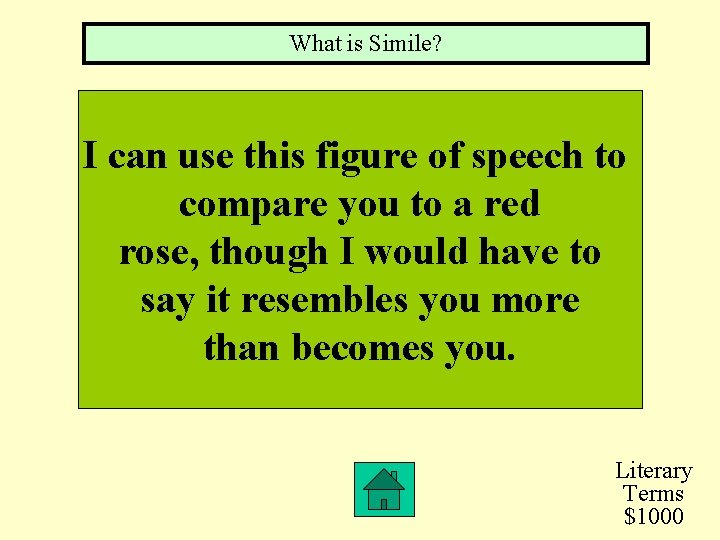 What is Simile?

I can use this figure of speech to compare you to a red rose, though I would have to say it resembles you more than becomes you.

Literary Terms $1000